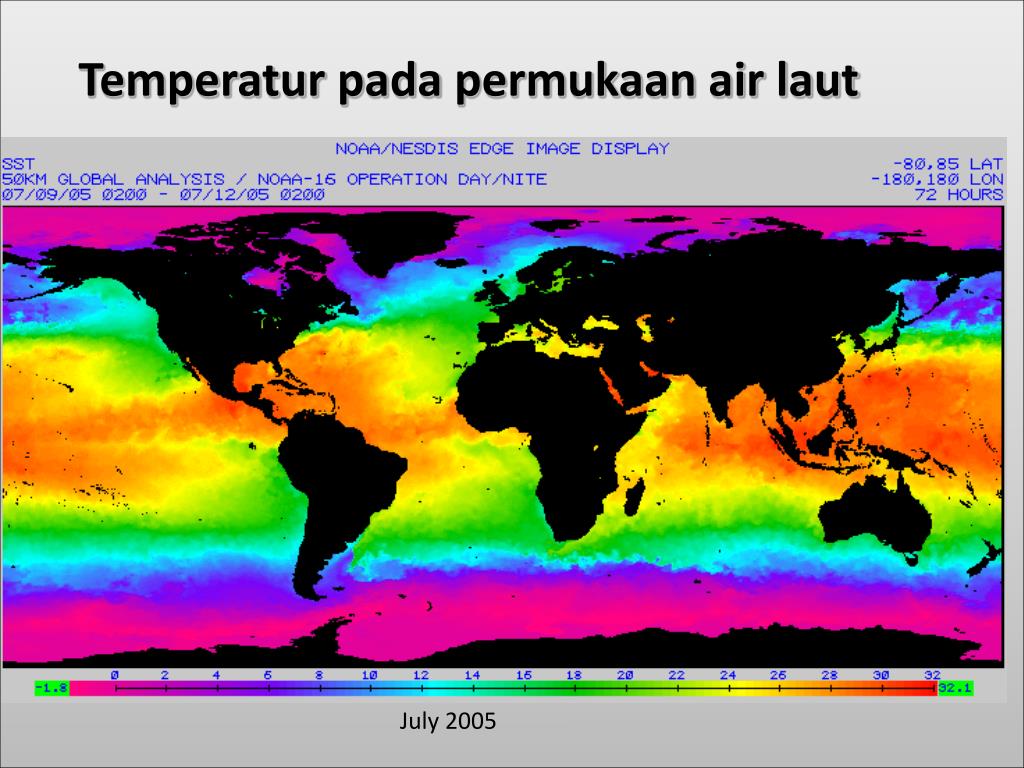 Temperatur pada permukaan air laut

NOAA/NESDIS EDGE IMAGE DISPLAY
SST
50KM GLOBAL ANALYSIS / NOAA-16 OPERATION DAY/NITE
07/09/05 0200 - 07/12/05 0200
-80,85 LAT
-180,180 LON
72 HOURS

0 2 4 6 8 10 12 14 16 18 20 22 24 26 28 30 32
-1.8
32.1

July 2005